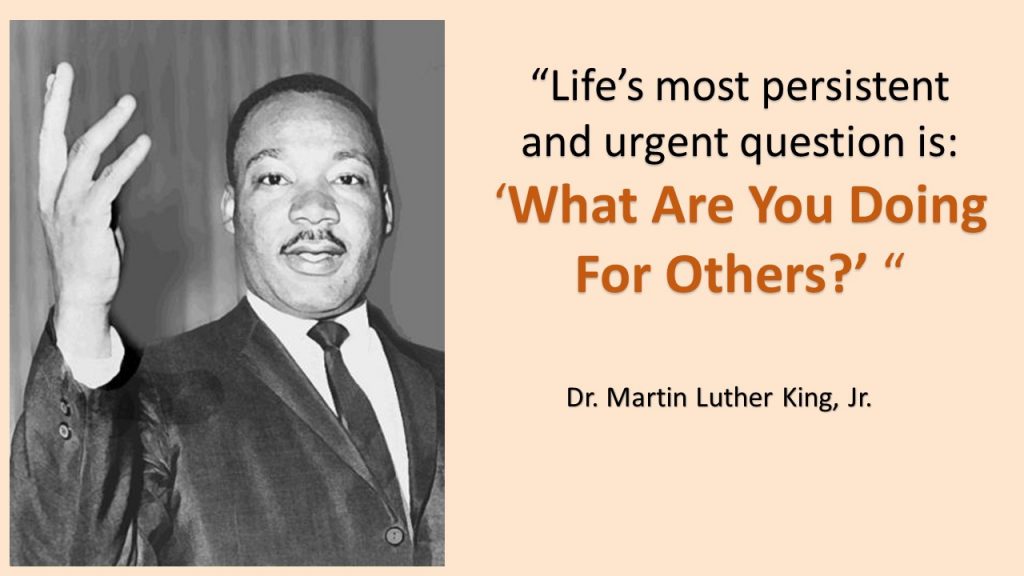 “Life’s most persistent and urgent question is: ‘What Are You Doing For Others?’ “

Dr. Martin Luther King, Jr.